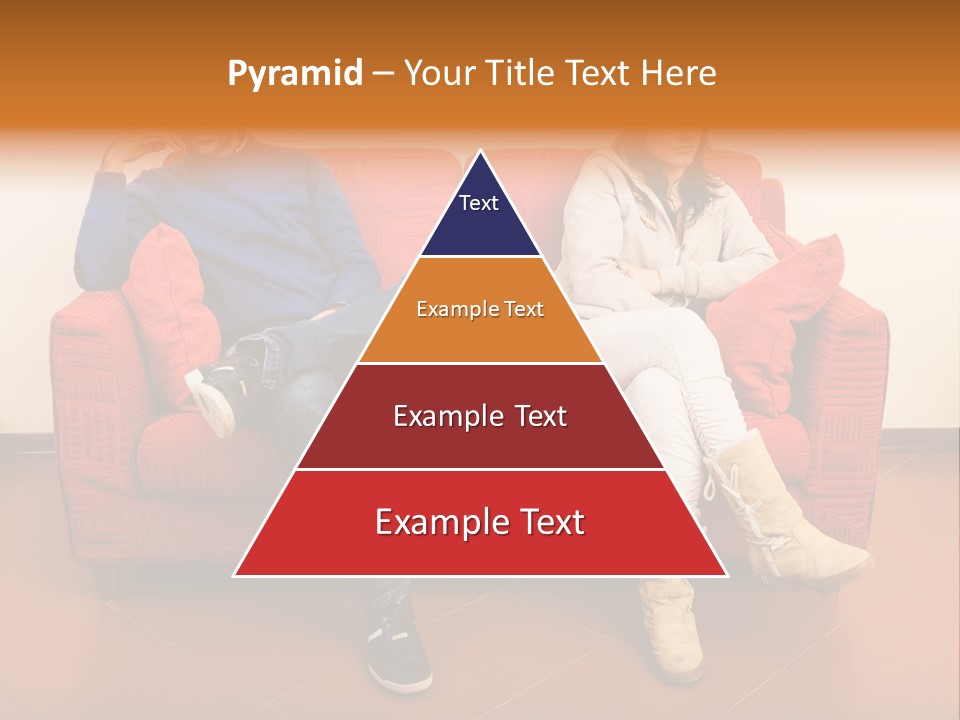 Pyramid – Your Title Text Here

Text

Example Text

Example Text

Example Text